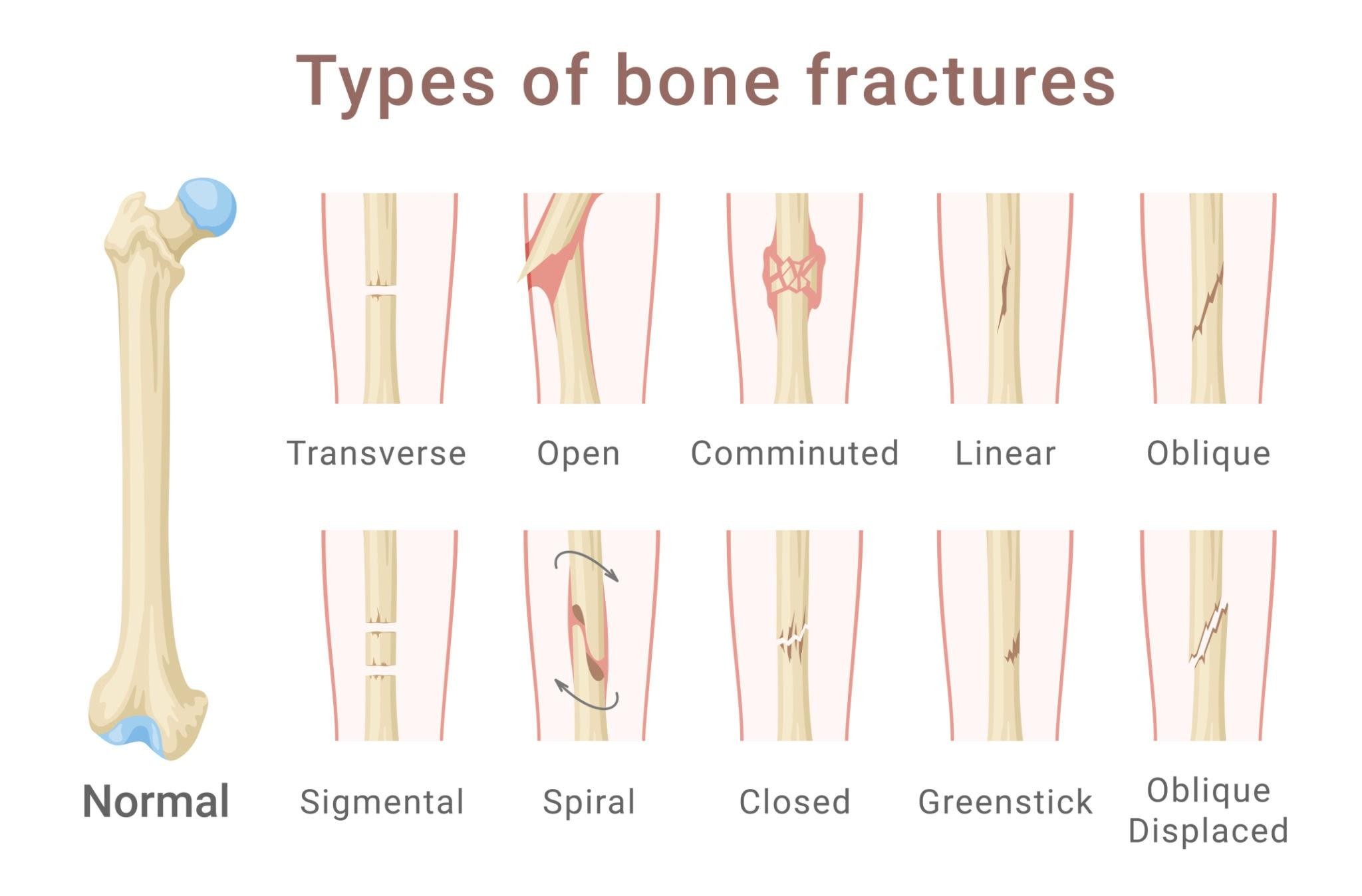 Types of bone fractures

Transverse

Open

Comminuted

Linear

Oblique

Normal

Sigmental

Spiral

Closed

Greenstick

Oblique Displaced